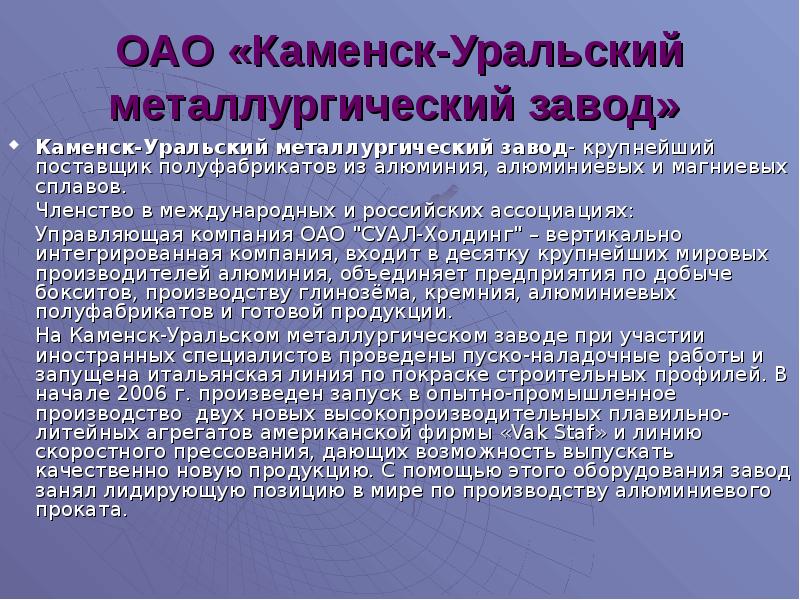 ОАО «Каменск-Уральский металлургический завод»

Каменск-Уральский металлургический завод- крупнейший поставщик полуфабрикатов из алюминия, алюминиевых и магниевых сплавов.

Членство в международных и российских ассоциациях:

Управляющая компания ОАО "СУАЛ-Холдинг" – вертикально интегрированная компания, входит в десятку крупнейших мировых производителей алюминия, объединяет предприятия по добыче бокситов, производству глинозёма, кремния, алюминиевых полуфабрикатов и готовой продукции.

На Каменск-Уральском металлургическом заводе при участии иностранных специалистов проведены пуско-наладочные работы и запущена итальянская линия по покраске строительных профилей. В начале 2006 г. произведен запуск в опытно-промышленное производство двух новых высокопроизводительных плавильно-литейных агрегатов американской фирмы «Vak Staf» и линию скоростного прессования, дающих возможность выпускать качественно новую продукцию. С помощью этого оборудования завод занял лидирующую позицию в мире по производству алюминиевого проката.